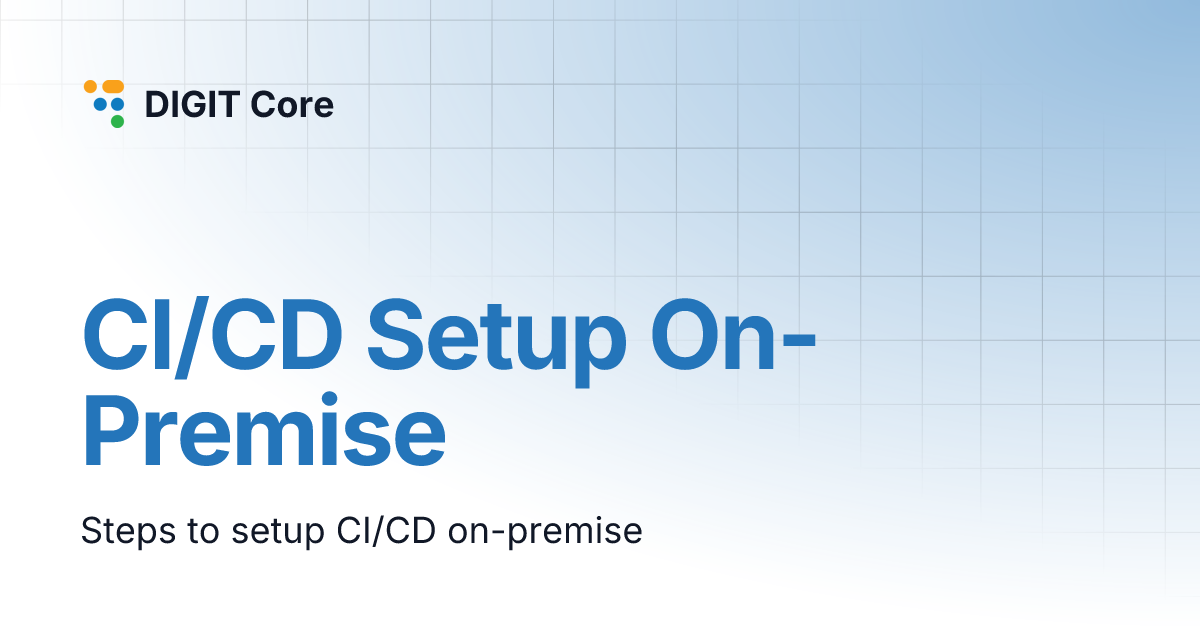 DIGIT Core

CI/CD Setup On-Premise

Steps to setup CI/CD on-premise